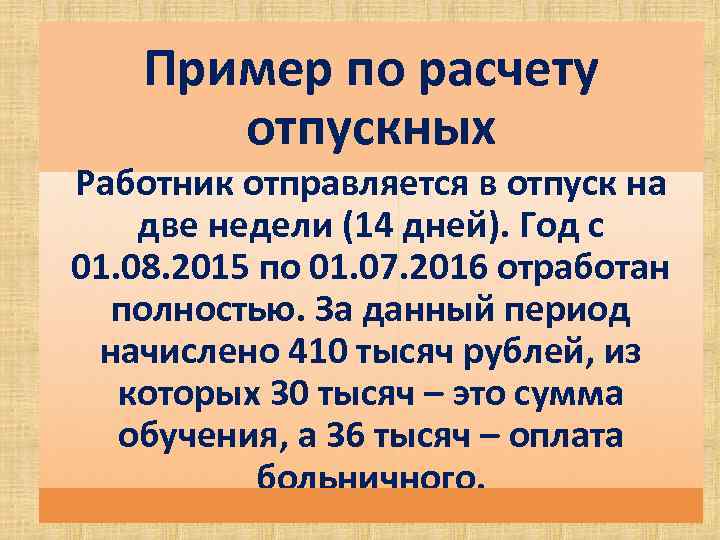 Пример по расчету отпускных

Работник отправляется в отпуск на две недели (14 дней). Год с 01.08.2015 по 01.07.2016 отработан полностью. За данный период начислено 410 тысяч рублей, из которых 30 тысяч – это сумма обучения, а 36 тысяч – оплата больничного.